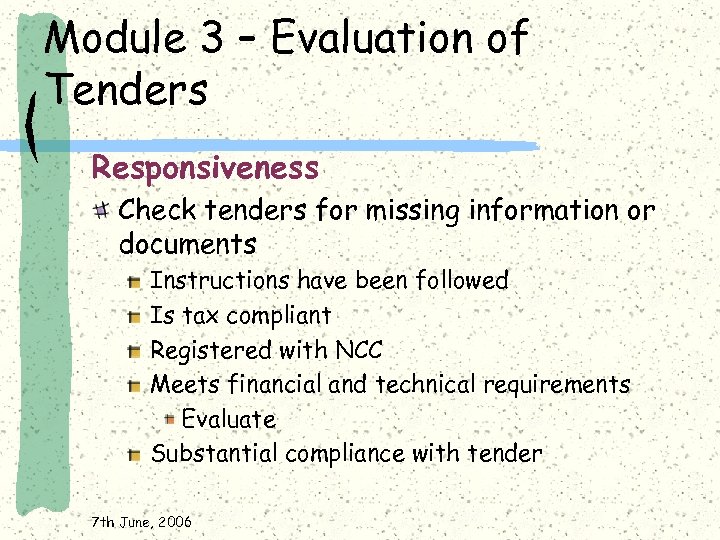 Module 3 – Evaluation of Tenders

Responsiveness

Check tenders for missing information or documents

Instructions have been followed

Is tax compliant

Registered with NCC

Meets financial and technical requirements

Evaluate

Substantial compliance with tender

7th June, 2006